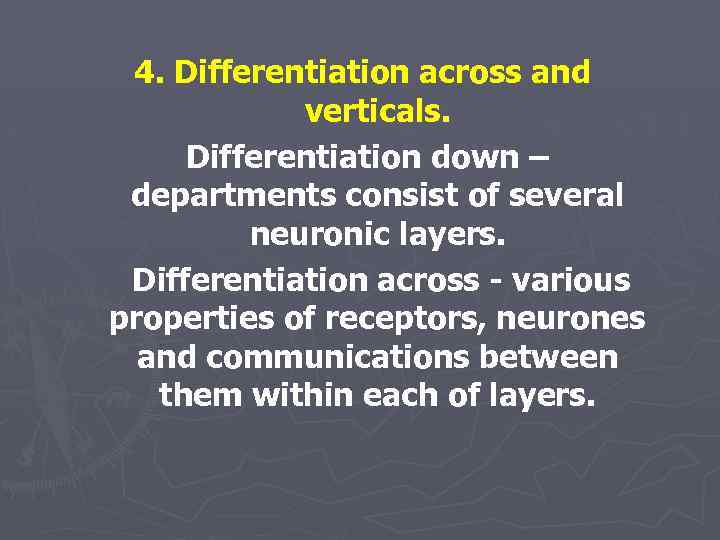 4. Differentiation across and verticals.

Differentiation down – departments consist of several neuronic layers.

Differentiation across - various properties of receptors, neurones and communications between them within each of layers.